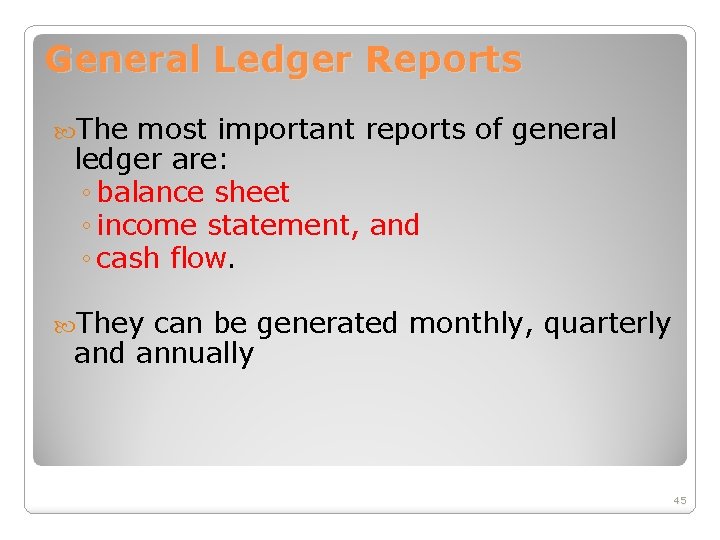 General Ledger Reports

The most important reports of general ledger are:
◦ balance sheet
◦ income statement, and
◦ cash flow.

They can be generated monthly, quarterly and annually

45